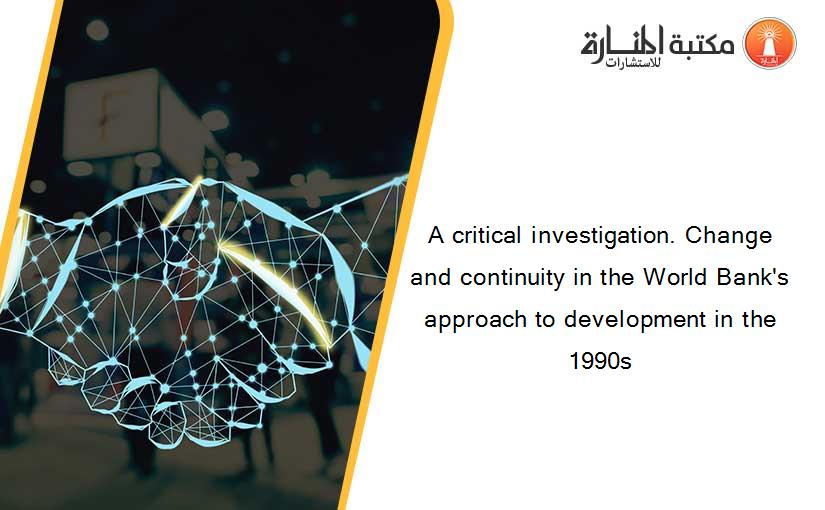 مكتبة المنارة للاستشارات

A critical investigation. Change and continuity in the World Bank's approach to development in the 1990s